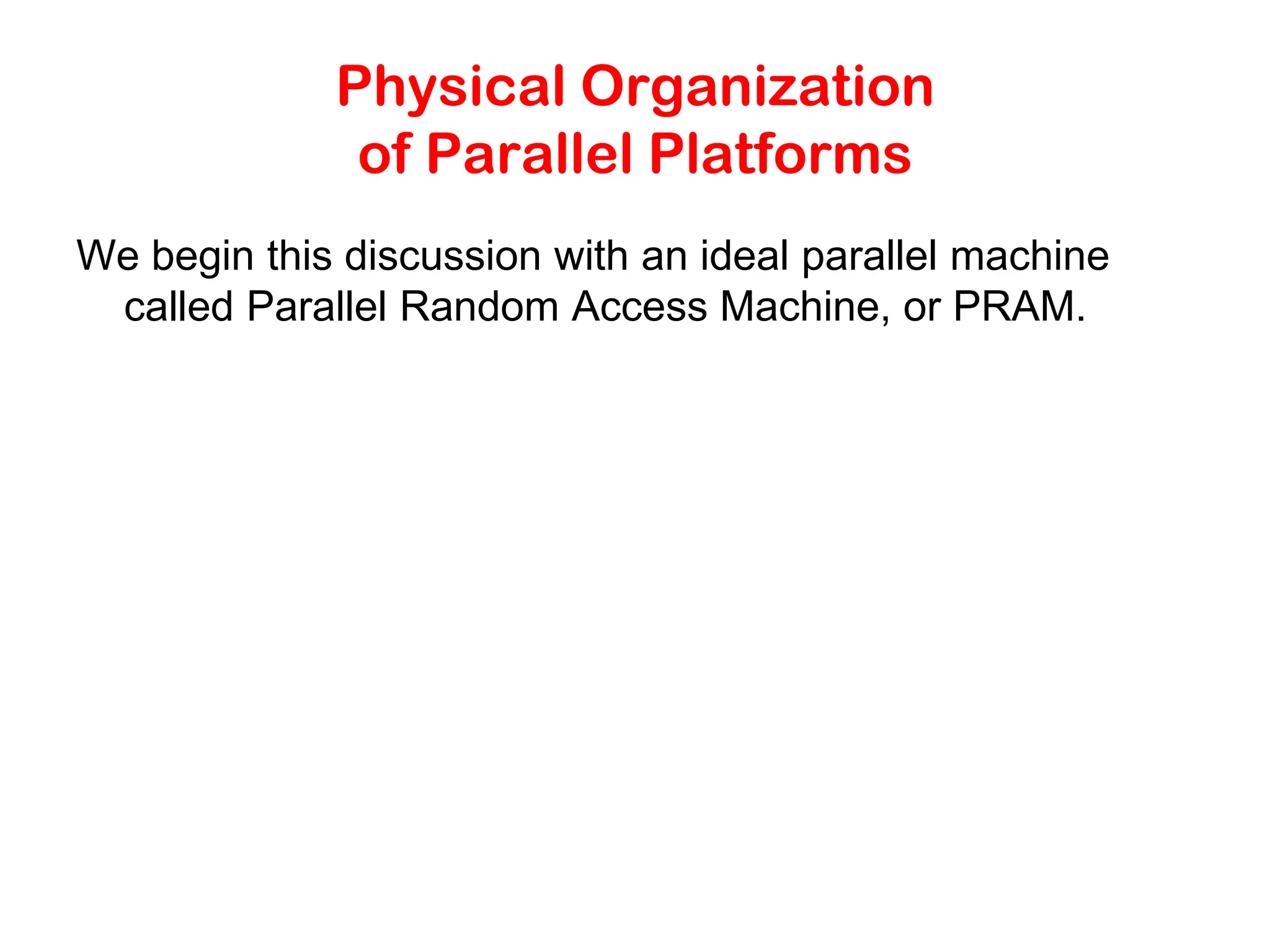 Physical Organization of Parallel Platforms

We begin this discussion with an ideal parallel machine called Parallel Random Access Machine, or PRAM.